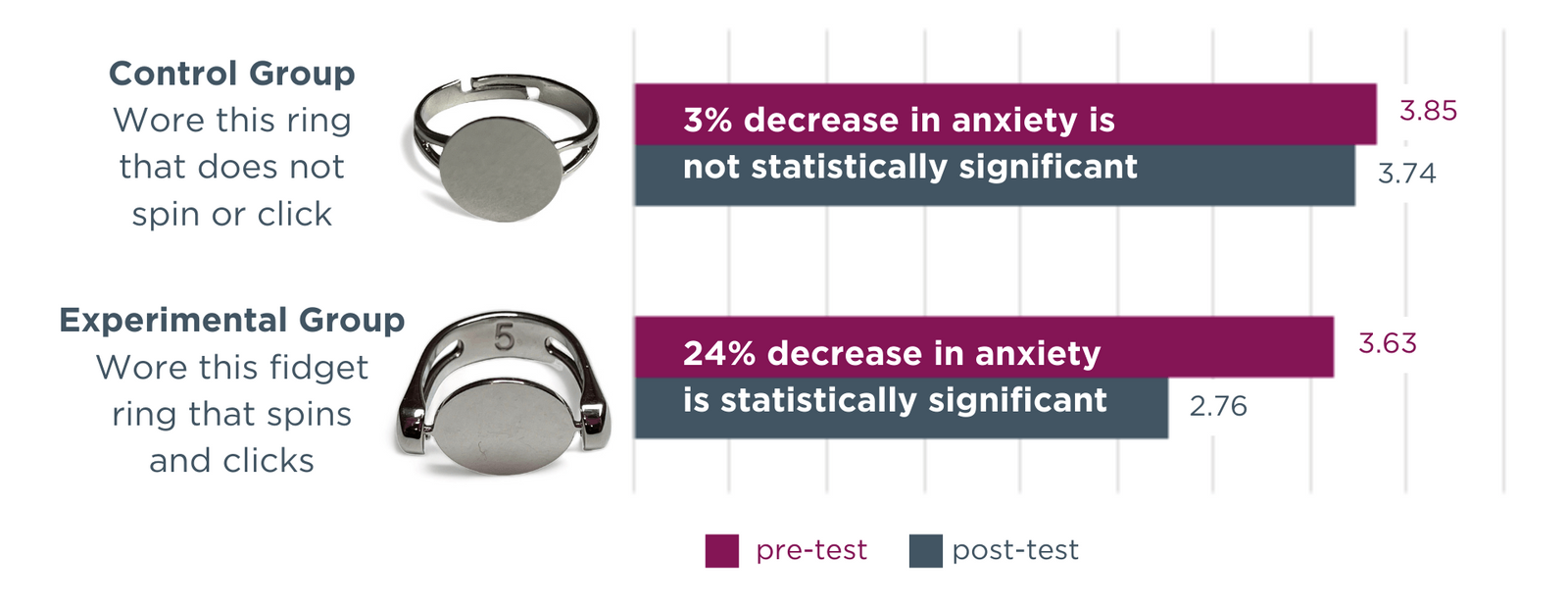 Control Group
Wore this ring that does not spin or click

3% decrease in anxiety is not statistically significant

3.85

3.74

Experimental Group
Wore this fidget ring that spins and clicks

5

24% decrease in anxiety is statistically significant

3.63

2.76

pre-test post-test